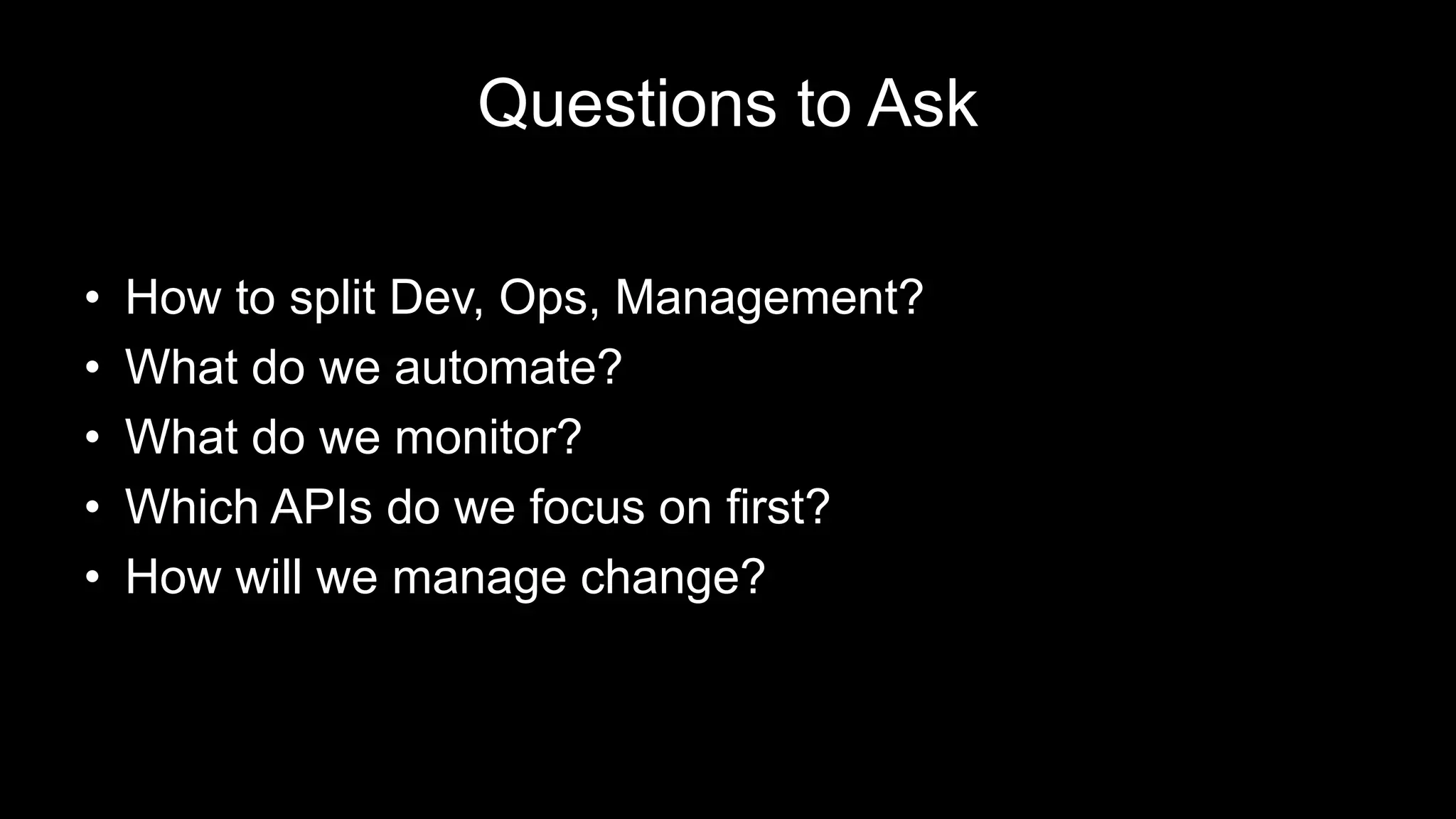 Questions to Ask

• How to split Dev, Ops, Management?
• What do we automate?
• What do we monitor?
• Which APIs do we focus on first?
• How will we manage change?